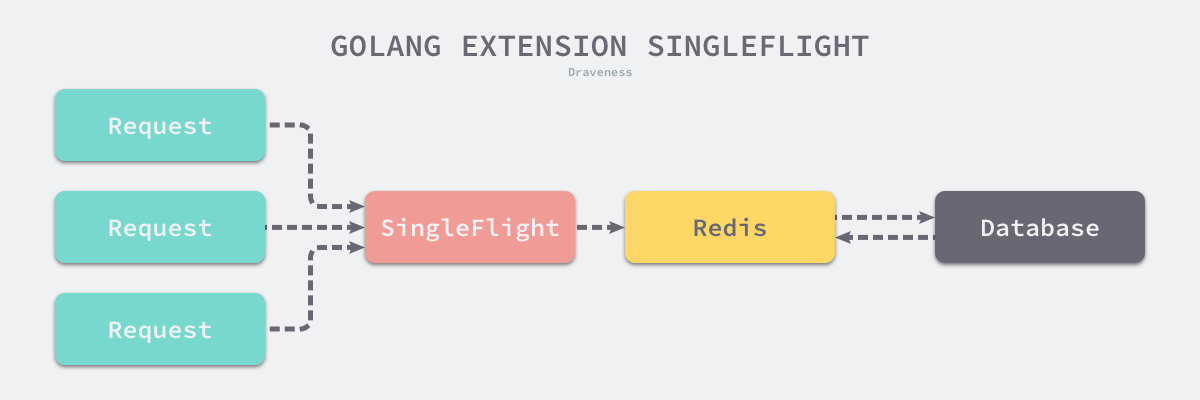 GOLANG EXTENSION SINGLEFLIGHT

Draveness

Request

Request

Request

SingleFlight

Redis

Database